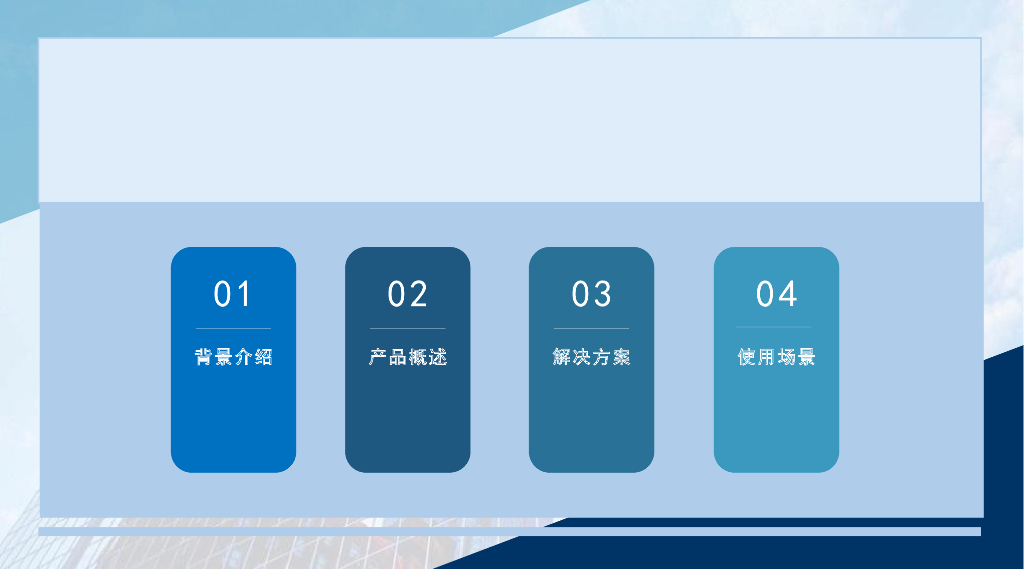 01
背景介绍

02
产品概述

03
解决方案

04
使用场景